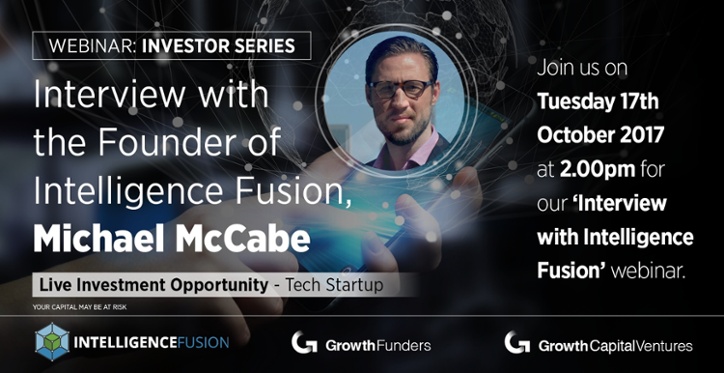 WEBINAR: INVESTOR SERIES

Interview with the Founder of Intelligence Fusion, Michael McCabe

Live Investment Opportunity - Tech Startup

YOUR CAPITAL MAY BE AT RISK

Join us on Tuesday 17th October 2017 at 2.00pm for our 'Interview with Intelligence Fusion' webinar.

INTELLIGENCEFUSION

GrowthFunders

GrowthCapitalVentures